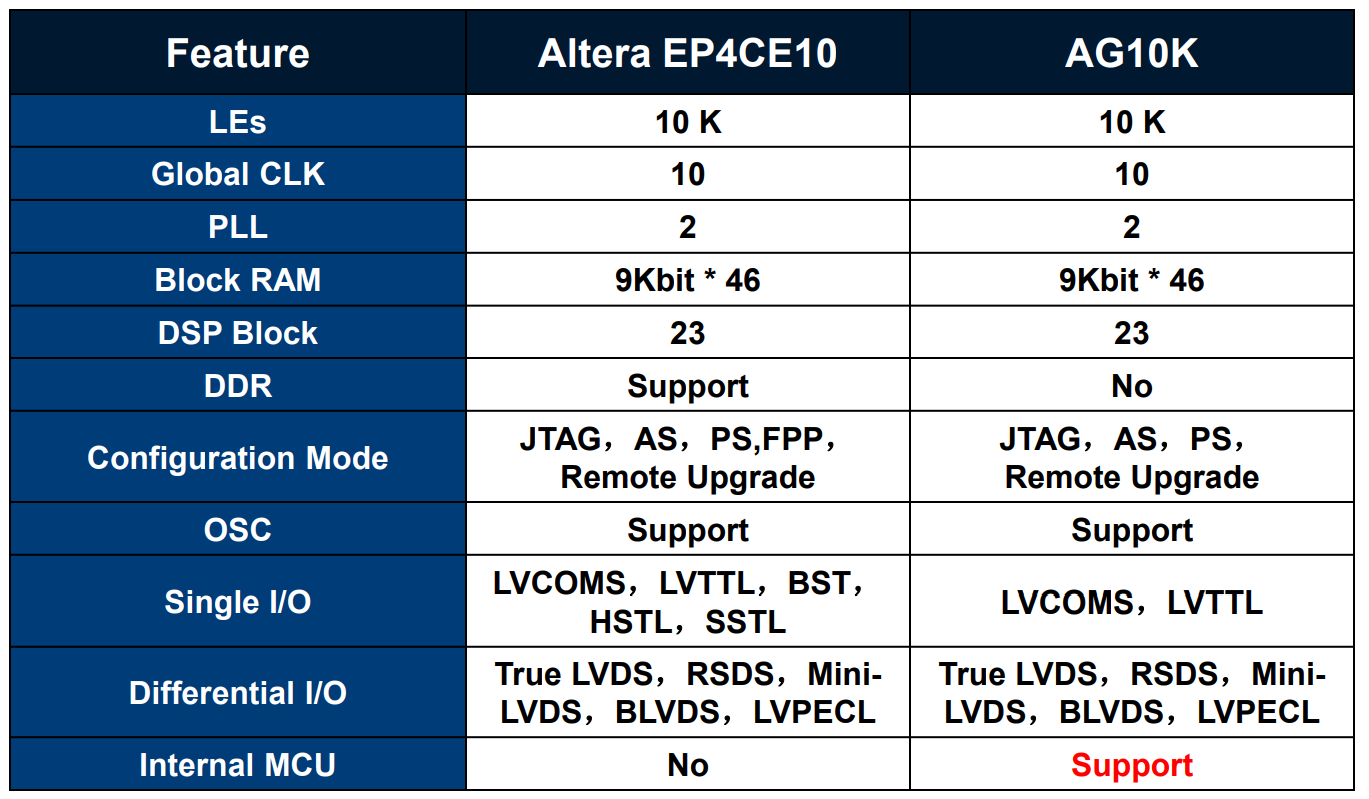 | Feature | Altera EP4CE10 | AG10K |
|---|---|---|
| LEs | 10 K | 10 K |
| Global CLK | 10 | 10 |
| PLL | 2 | 2 |
| Block RAM | 9Kbit * 46 | 9Kbit * 46 |
| DSP Block | 23 | 23 |
| DDR | Support | No |
| Configuration Mode | JTAG，AS，PS,FPP，Remote Upgrade | JTAG，AS，PS，Remote Upgrade |
| OSC | Support | Support |
| Single I/O | LVCOMS，LVTTL，BST，HSTL，SSTL | LVCOMS，LVTTL |
| Differential I/O | True LVDS，RSDS，Mini-LVDS，BLVDS，LVPECL | True LVDS，RSDS，Mini-LVDS，BLVDS，LVPECL |
| Internal MCU | No | Support |